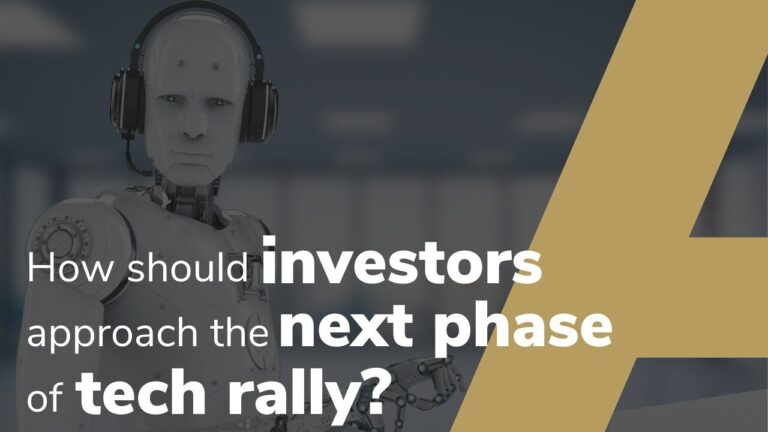 How should investors approach the next phase of tech rally?